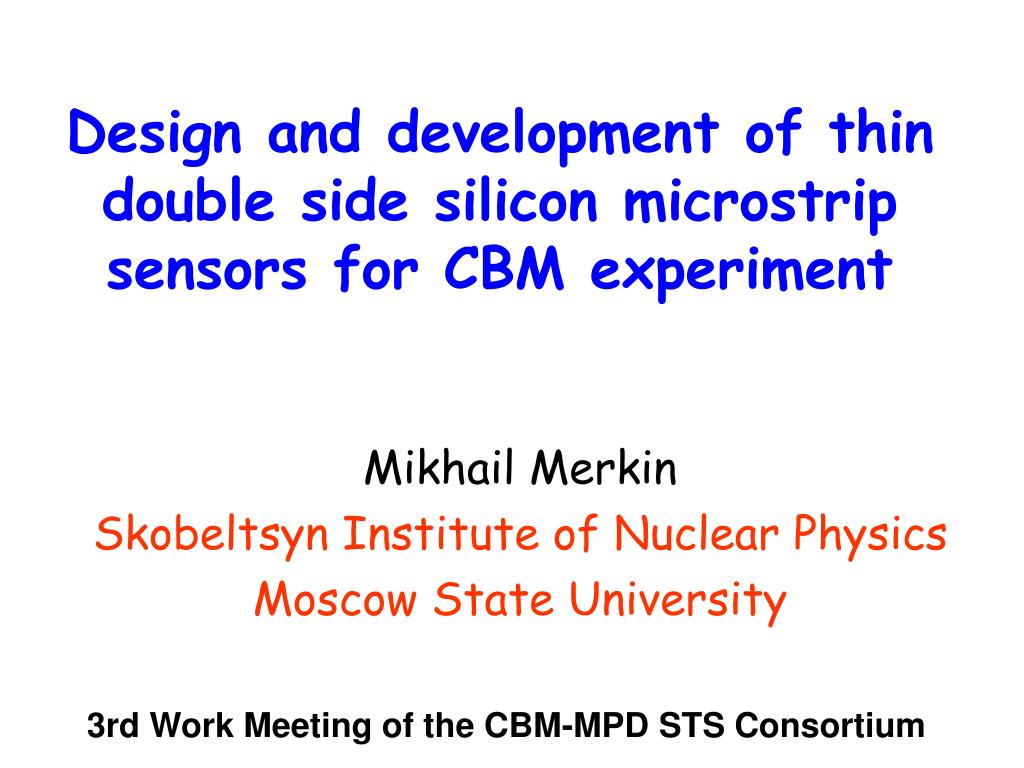 Design and development of thin double side silicon microstrip sensors for CBM experiment

Mikhail Merkin
Skobeltsyn Institute of Nuclear Physics
Moscow State University

3rd Work Meeting of the CBM-MPD STS Consortium